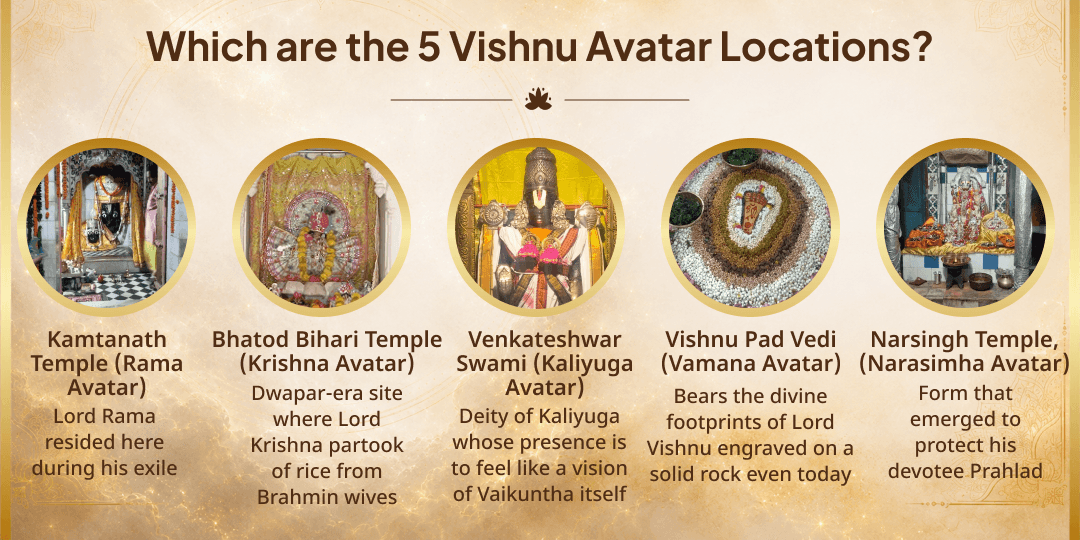 Which are the 5 Vishnu Avatar Locations?

Kamtanath Temple (Rama Avatar)
Lord Rama resided here during his exile

Bhatod Bihari Temple (Krishna Avatar)
Dwapar-era site where Lord Krishna partook of rice from Brahmin wives

Venkateshwar Swami (Kaliyuga Avatar)
Deity of Kaliyuga whose presence is to feel like a vision of Vaikuntha itself

Vishnu Pad Vedi (Vamana Avatar)
Bears the divine footprints of Lord Vishnu engraved on a solid rock even today

Narsingh Temple, (Narasimha Avatar)
Form that emerged to protect his devotee Prahlad